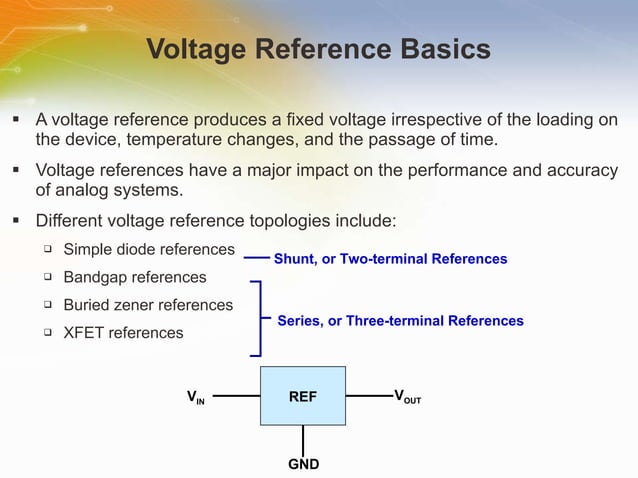 Voltage Reference Basics

▪ A voltage reference produces a fixed voltage irrespective of the loading on the device, temperature changes, and the passage of time.

▪ Voltage references have a major impact on the performance and accuracy of analog systems.

▪ Different voltage reference topologies include:

▫ Simple diode references
▫ Bandgap references
▫ Buried zener references
▫ XFET references

Shunt, or Two-terminal References

Series, or Three-terminal References

$V_{IN}$

REF

$V_{OUT}$

GND